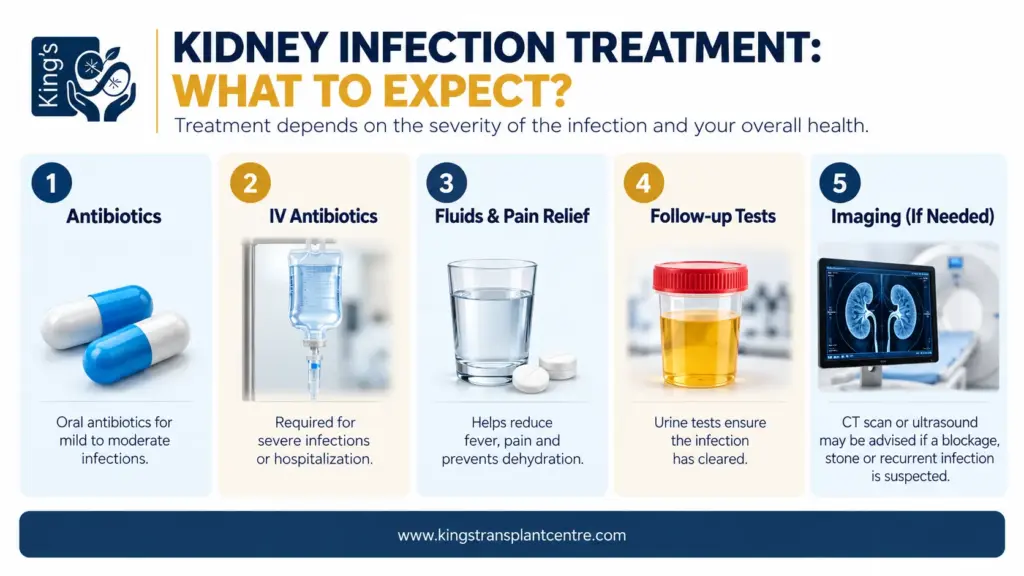 King's

KIDNEY INFECTION TREATMENT: WHAT TO EXPECT?

Treatment depends on the severity of the infection and your overall health.

1
Antibiotics
Oral antibiotics for mild to moderate infections.

2
IV Antibiotics
Required for severe infections or hospitalization.

3
Fluids & Pain Relief
Helps reduce fever, pain and prevents dehydration.

4
Follow-up Tests
Urine tests ensure the infection has cleared.

5
Imaging (If Needed)
CT scan or ultrasound may be advised if a blockage, stone or recurrent infection is suspected.

www.kingstransplantcentre.com